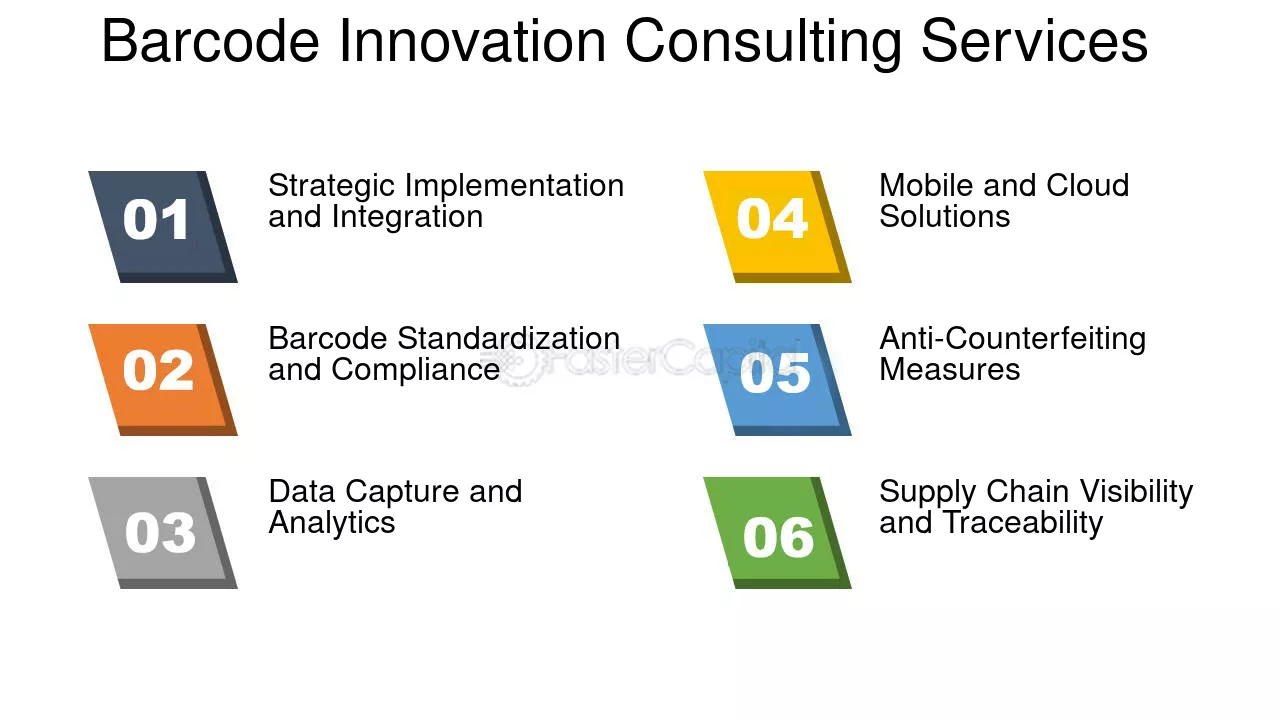 Barcode Innovation Consulting Services

01
Strategic Implementation and Integration

02
Barcode Standardization and Compliance

03
Data Capture and Analytics

04
Mobile and Cloud Solutions

05
Anti-Counterfeiting Measures

06
Supply Chain Visibility and Traceability

FasterCapital